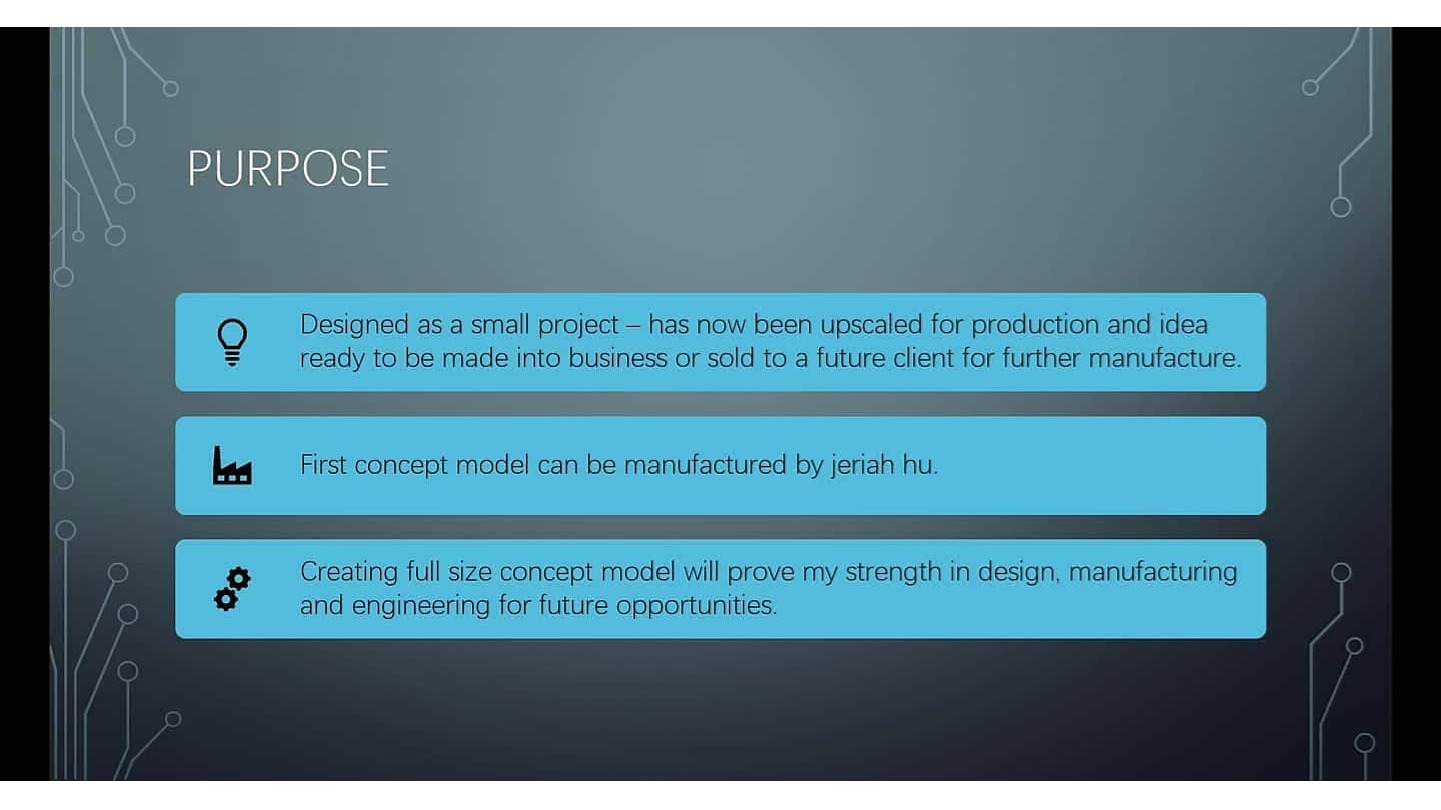 PURPOSE

Designed as a small project – has now been upscaled for production and idea ready to be made into business or sold to a future client for further manufacture.

First concept model can be manufactured by jeriah hu.

Creating full size concept model will prove my strength in design, manufacturing and engineering for future opportunities.